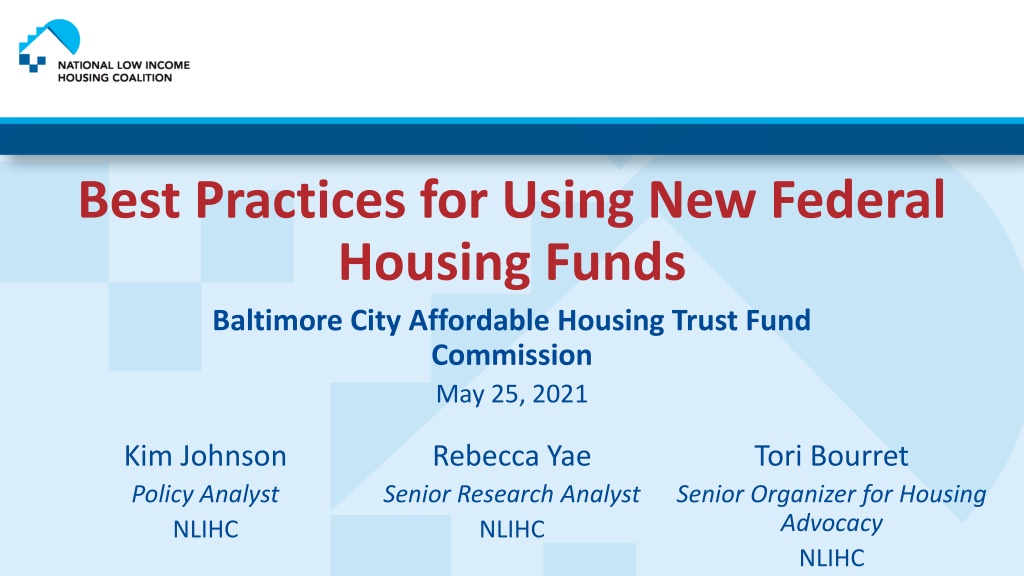 NATIONAL LOW INCOME HOUSING COALITION

Best Practices for Using New Federal Housing Funds

Baltimore City Affordable Housing Trust Fund Commission

May 25, 2021

Kim Johnson
Policy Analyst
NLIHC

Rebecca Yae
Senior Research Analyst
NLIHC

Tori Bourret
Senior Organizer for Housing Advocacy
NLIHC